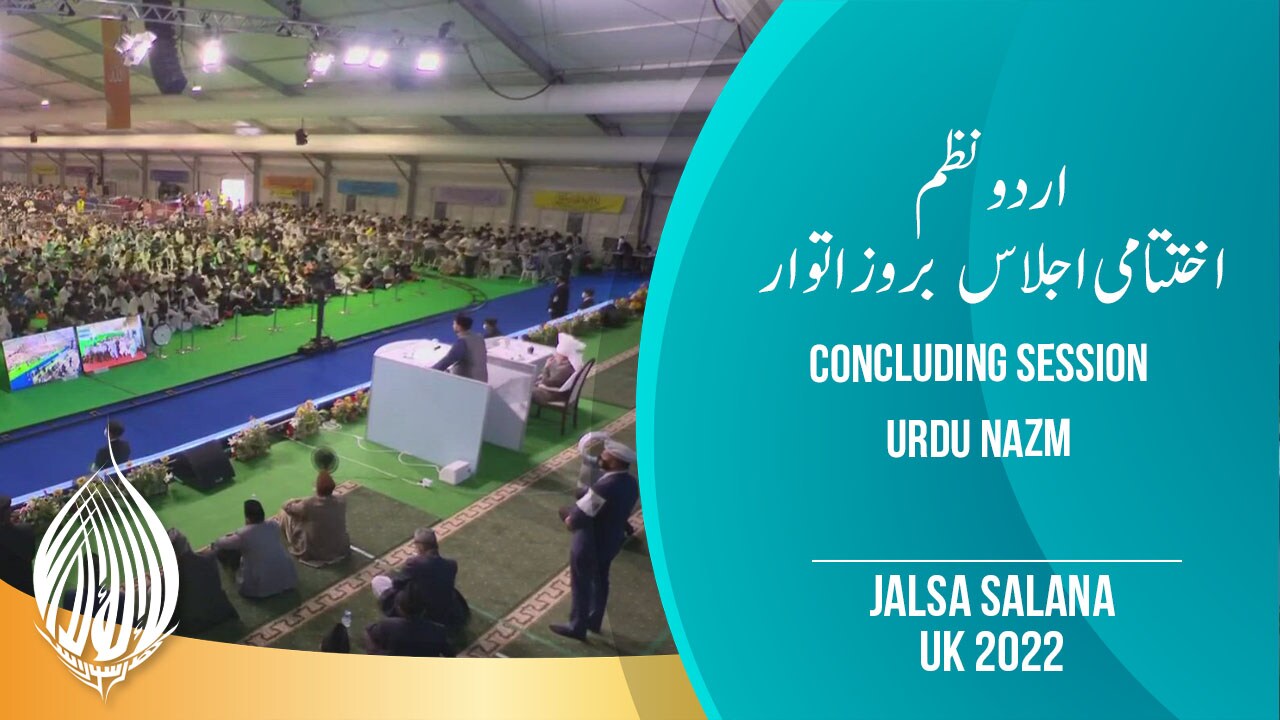 اردو نظم
اختتامی اجلاس بروز اتوار

CONCLUDING SESSION
URDU NAZM

JALSA SALANA
UK 2022